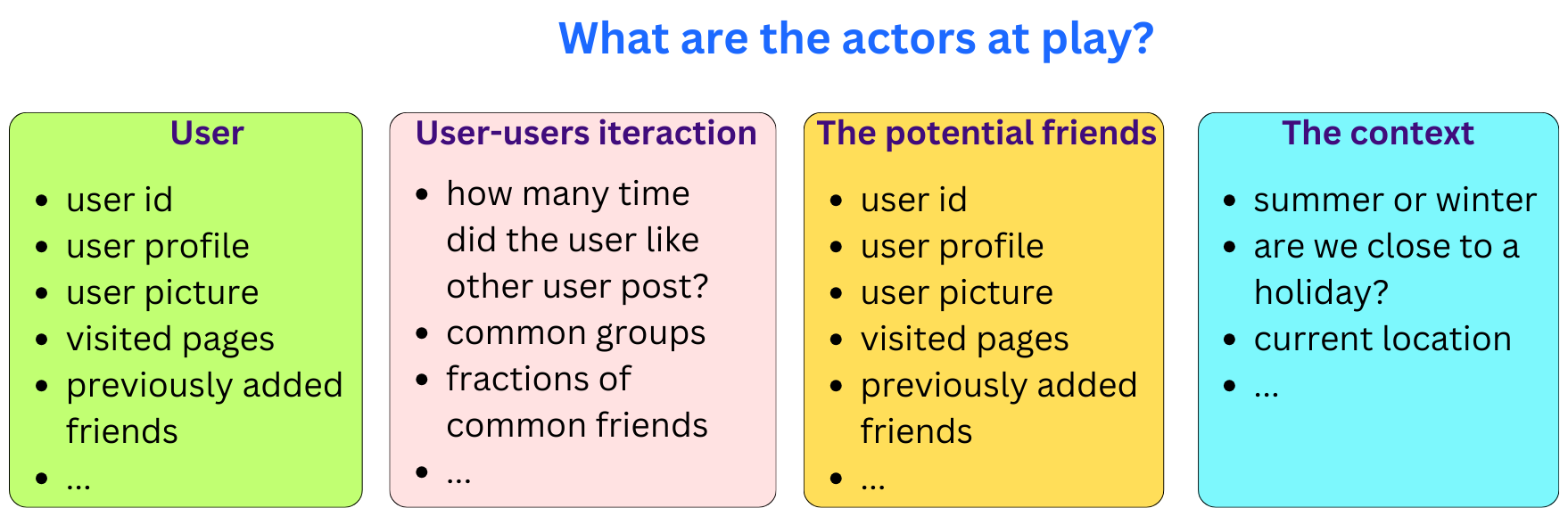 What are the actors at play?

User

- user id
- user profile
- user picture
- visited pages
- previously added friends
- ...

User-users iteraction

- how many time did the user like other user post?
- common groups
- fractions of common friends
- ...

The potential friends

- user id
- user profile
- user picture
- visited pages
- previously added friends
- ...

The context

- summer or winter
- are we close to a holiday?
- current location
- ...